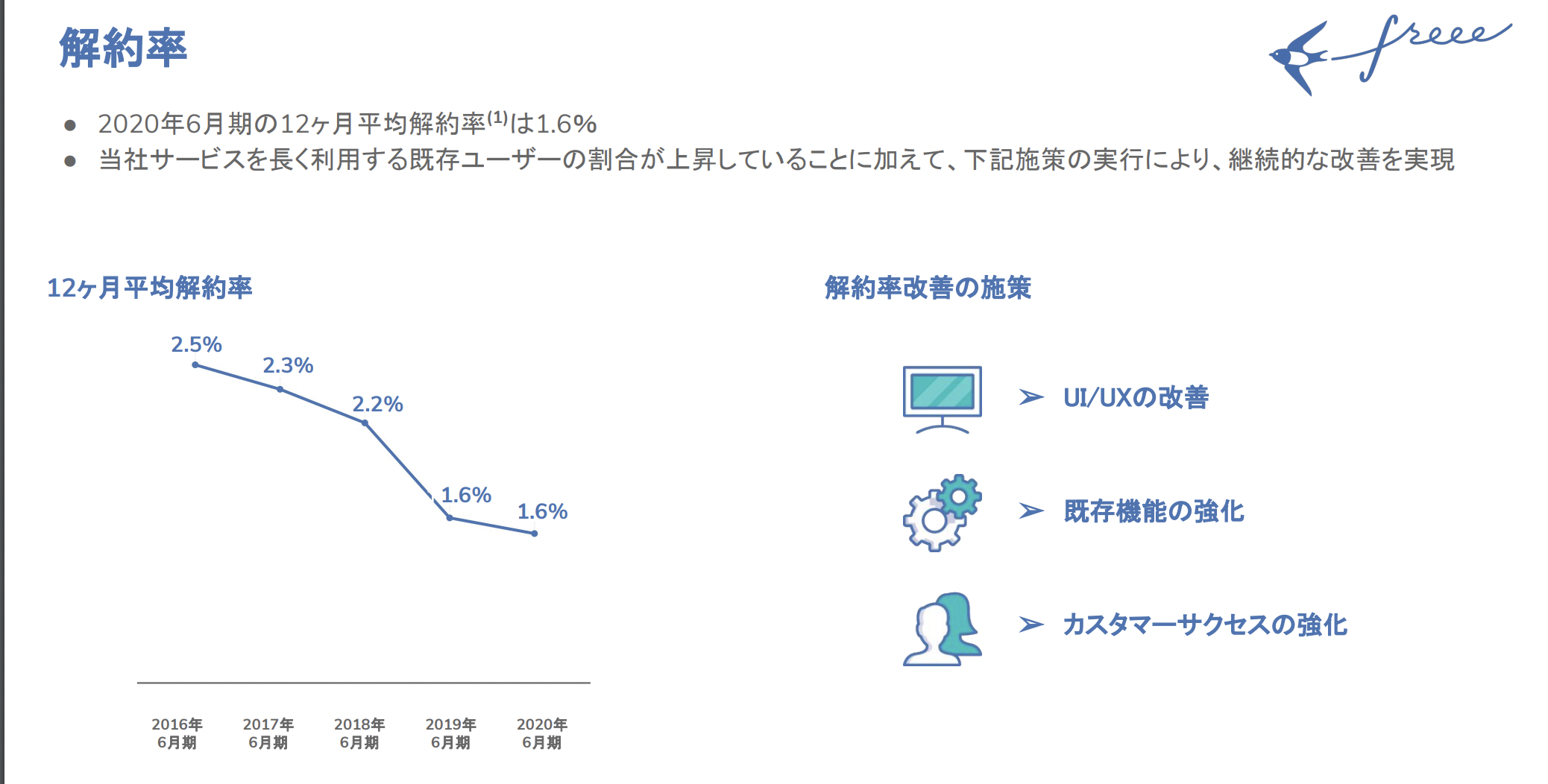 解約率

freee

● 2020年6月期の12ヶ月平均解約率$^{(1)}$は1.6%
● 当社サービスを長く利用する既存ユーザーの割合が上昇していることに加えて、下記施策の実行により、継続的な改善を実現

12ヶ月平均解約率

2.5%
2.3%
2.2%
1.6%
1.6%

2016年 6月期
2017年 6月期
2018年 6月期
2019年 6月期
2020年 6月期

解約率改善の施策

➢ UI/UXの改善

➢ 既存機能の強化

➢ カスタマーサクセスの強化